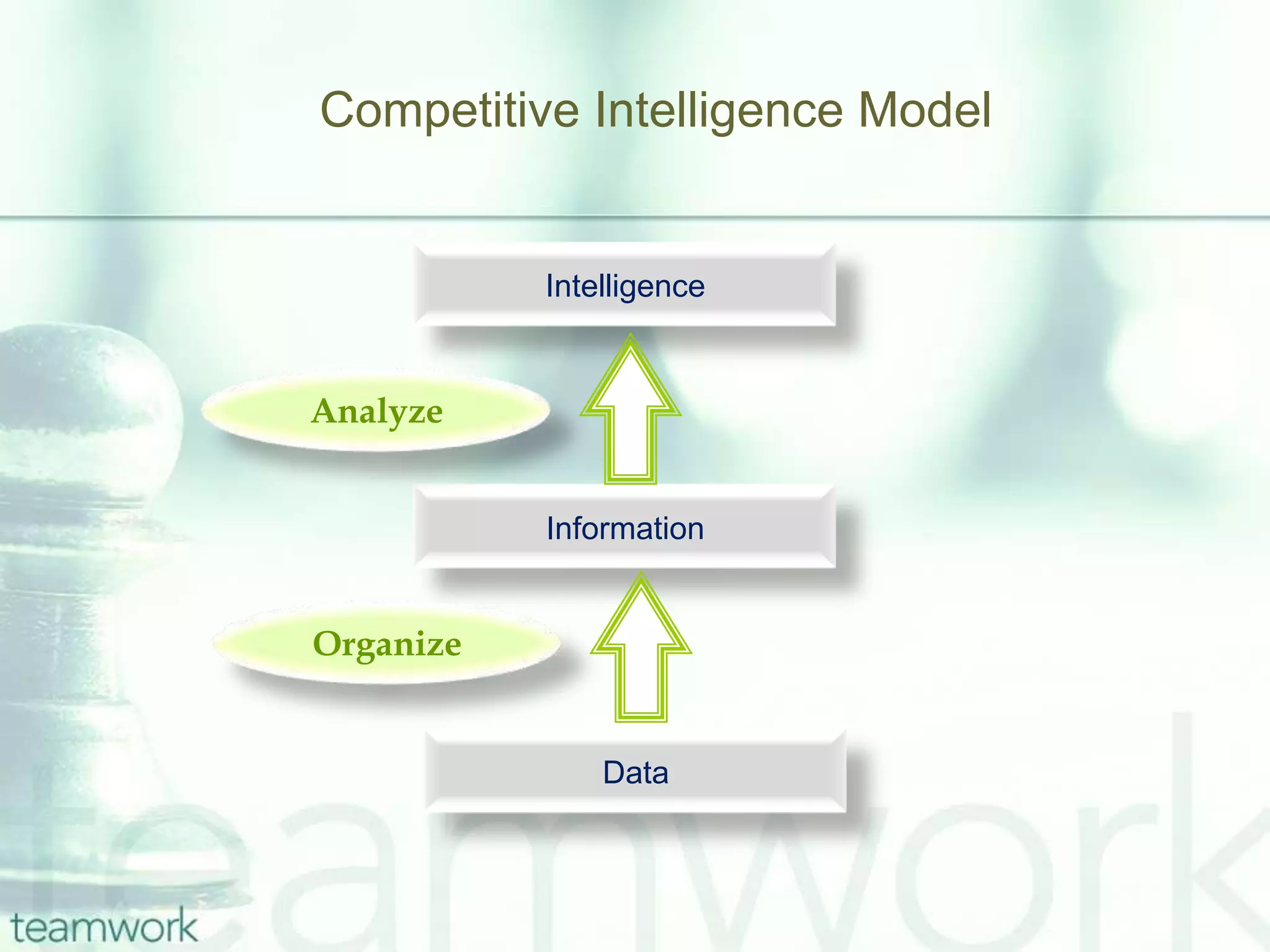 Competitive Intelligence Model

Intelligence

Analyze

Information

Organize

Data

teamwork

teamwork